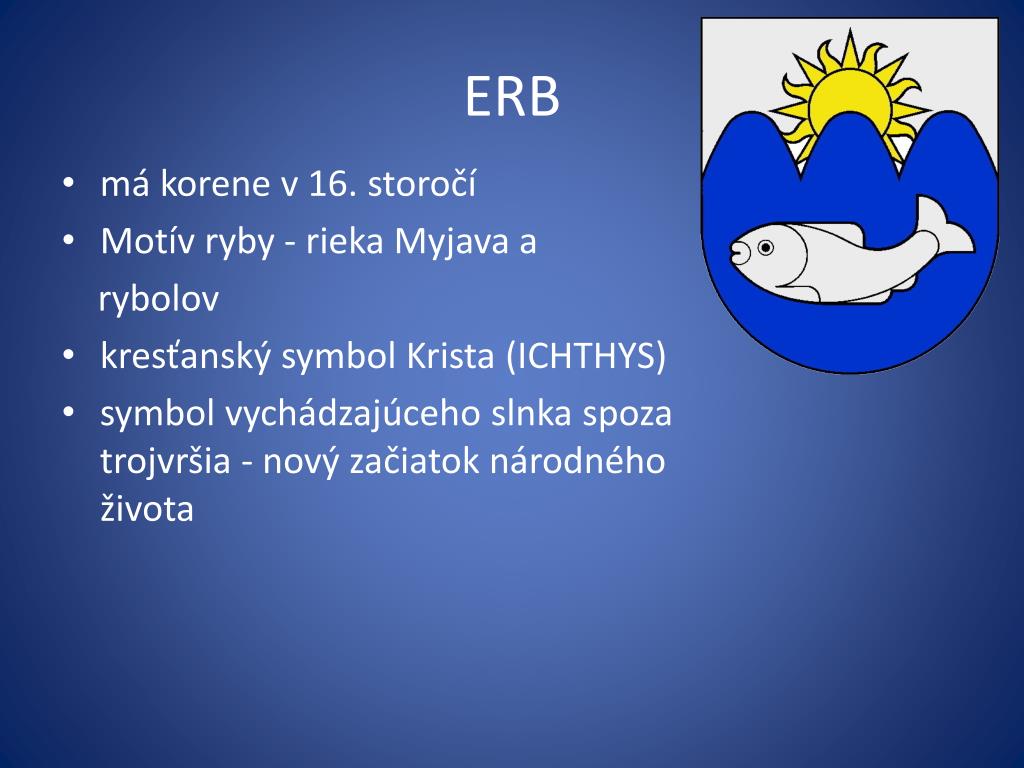 ERB

• má korene v 16. storočí
• Motív ryby - rieka Myjava a rybolov
• kresťanský symbol Krista (ICHTHYS)
• symbol vychádzajúceho slnka spoza trojvršia - nový začiatok národného života